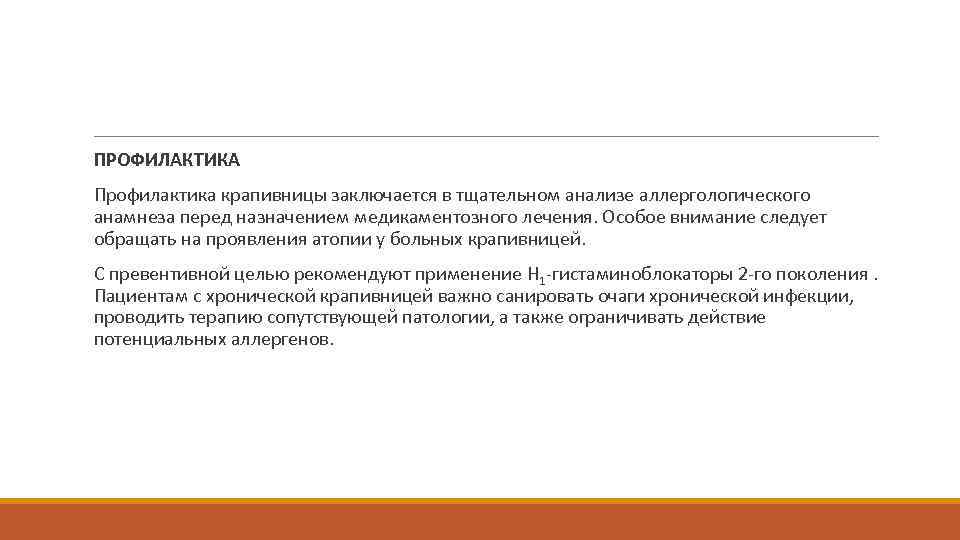 ПРОФИЛАКТИКА

Профилактика крапивницы заключается в тщательном анализе аллергологического анамнеза перед назначением медикаментозного лечения. Особое внимание следует обращать на проявления атопии у больных крапивницей.

С превентивной целью рекомендуют применение $H_1$-гистаминоблокаторы 2-го поколения . Пациентам с хронической крапивницей важно санировать очаги хронической инфекции, проводить терапию сопутствующей патологии, а также ограничивать действие потенциальных аллергенов.